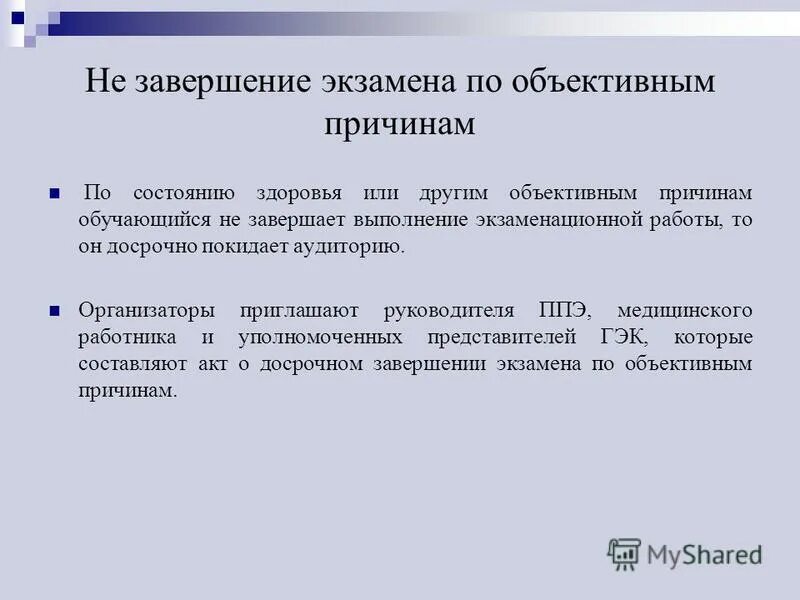 Не завершение экзамена по объективным причинам

По состоянию здоровья или другим объективным причинам обучающийся не завершает выполнение экзаменационной работы, то он досрочно покидает аудиторию.

Организаторы приглашают руководителя ППЭ, медицинского работника и уполномоченных представителей ГЭК, которые составляют акт о досрочном завершении экзамена по объективным причинам.

MyShared